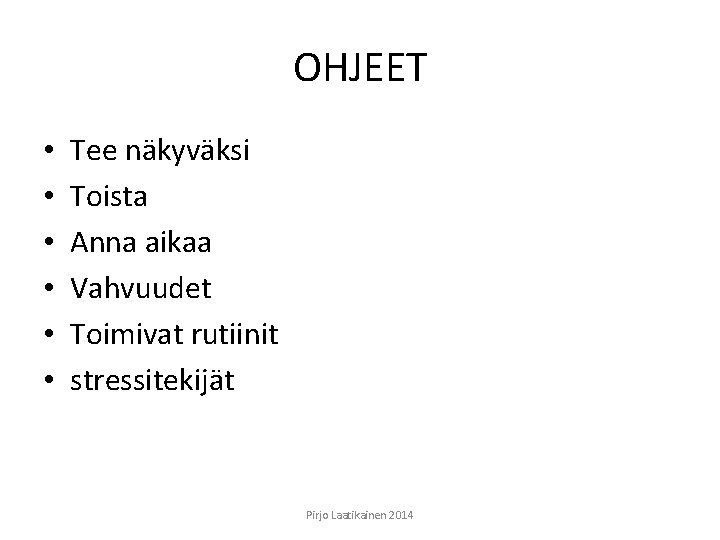 OHJEET

• Tee näkyväksi
• Toista
• Anna aikaa
• Vahvuudet
• Toimivat rutiinit
• stressitekijät

Pirjo Laatikainen 2014